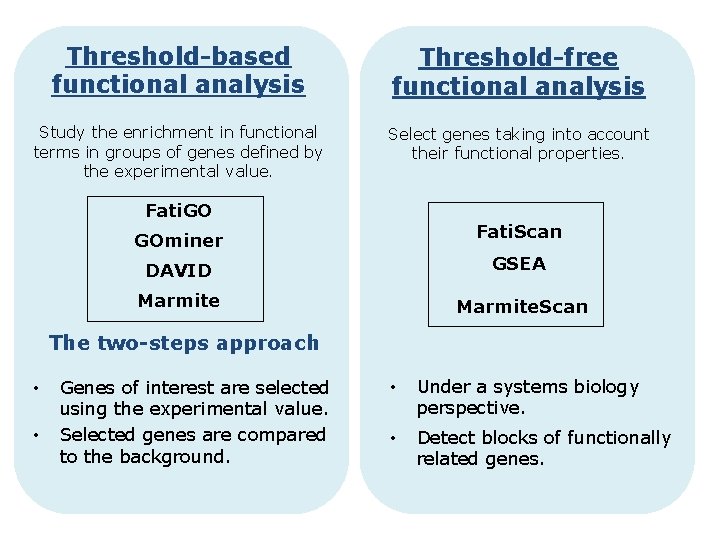 Threshold-based functional analysis

Study the enrichment in functional terms in groups of genes defined by the experimental value.

FatiGO
GOminer
DAVID
Marmite

The two-steps approach

• Genes of interest are selected using the experimental value.
• Selected genes are compared to the background.

Threshold-free functional analysis

Select genes taking into account their functional properties.

FatiScan
GSEA
MarmiteScan

• Under a systems biology perspective.
• Detect blocks of functionally related genes.